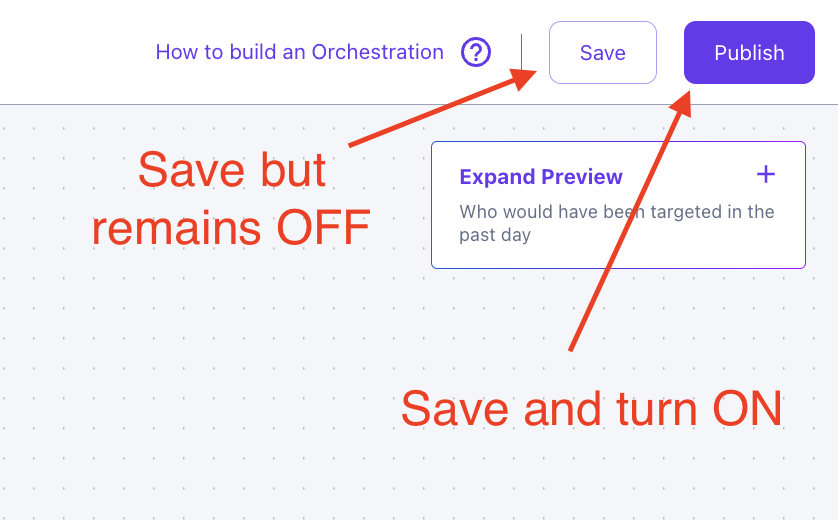 How to build an Orchestration ?

Save

Publish

Save but remains OFF

Expand Preview +

Who would have been targeted in the past day

Save and turn ON